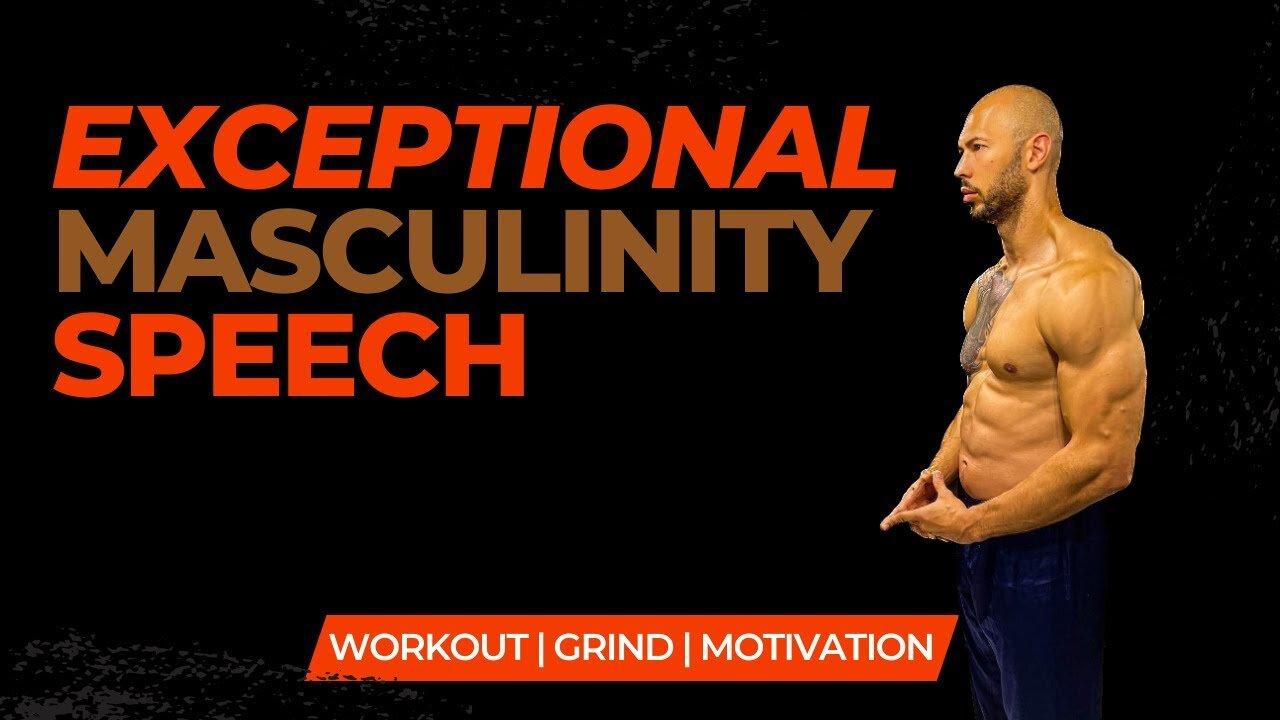 EXCEPTIONAL
MASCULINITY
SPEECH

WORKOUT | GRIND | MOTIVATION